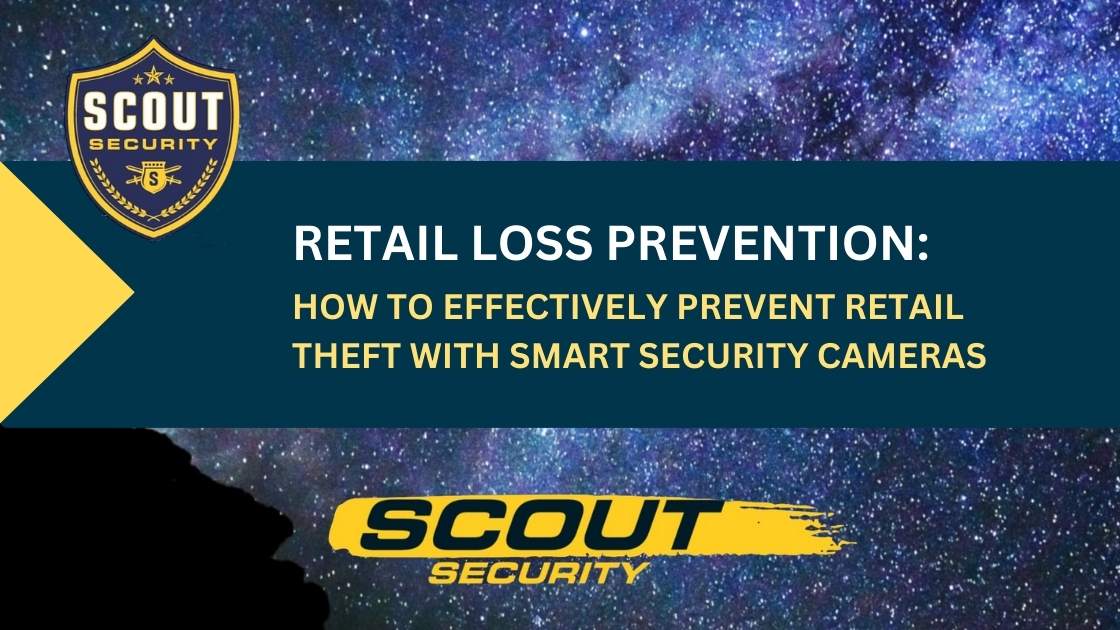 SCOUT
SECURITY
S

RETAIL LOSS PREVENTION:
HOW TO EFFECTIVELY PREVENT RETAIL THEFT WITH SMART SECURITY CAMERAS

SCOUT
SECURITY